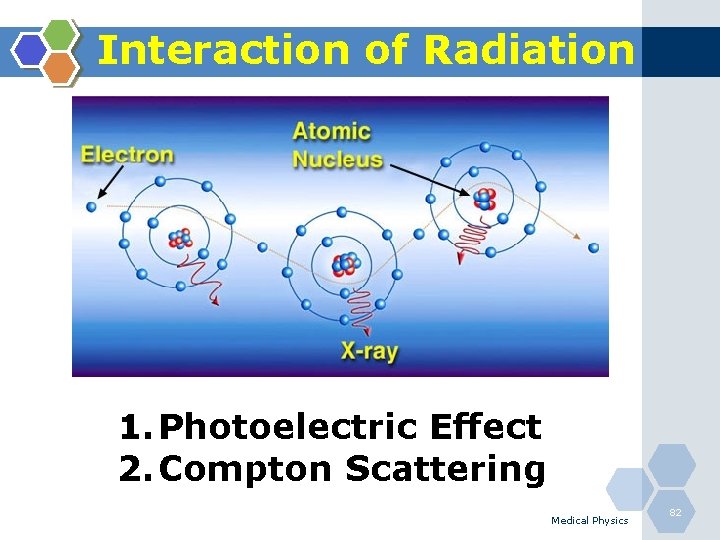 Interaction of Radiation

Electron

Atomic Nucleus

X-ray

1. Photoelectric Effect
2. Compton Scattering

Medical Physics

82